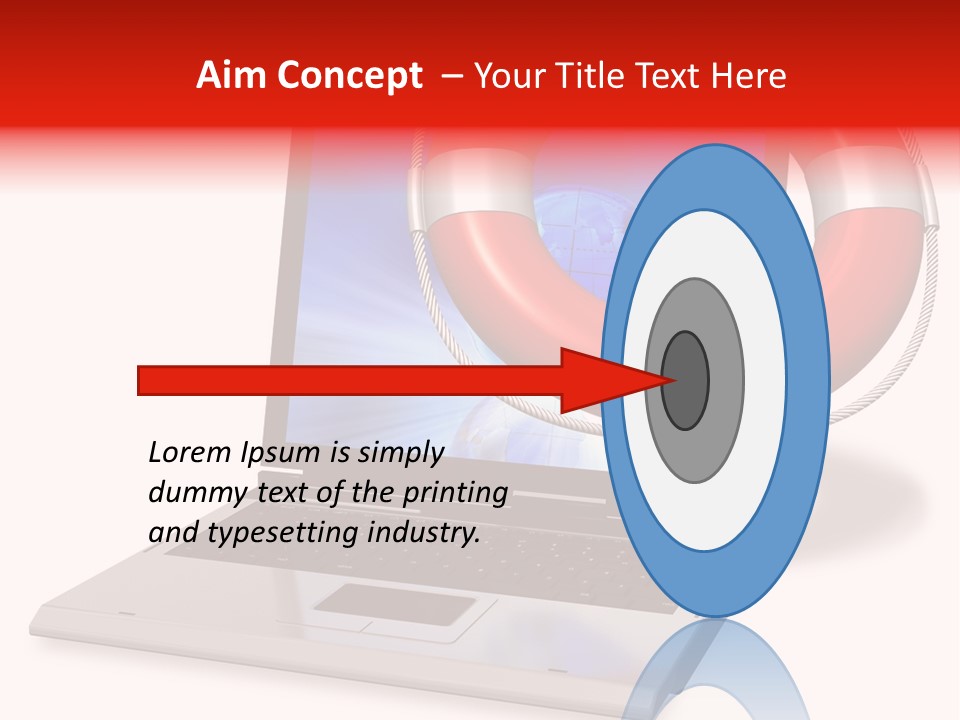 Aim Concept – Your Title Text Here

Lorem Ipsum is simply dummy text of the printing and typesetting industry.